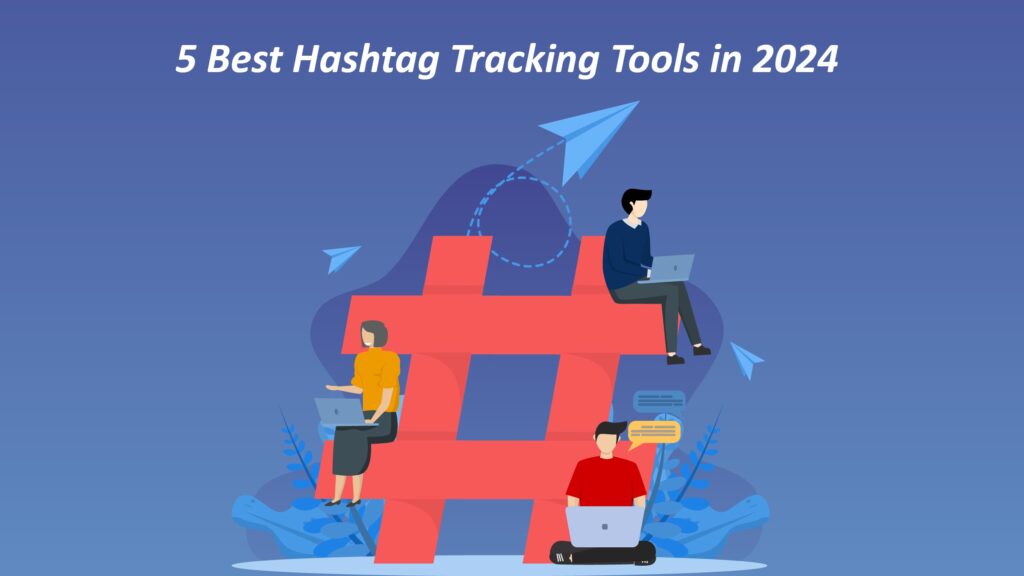 5 Best Hashtag Tracking Tools in 2024